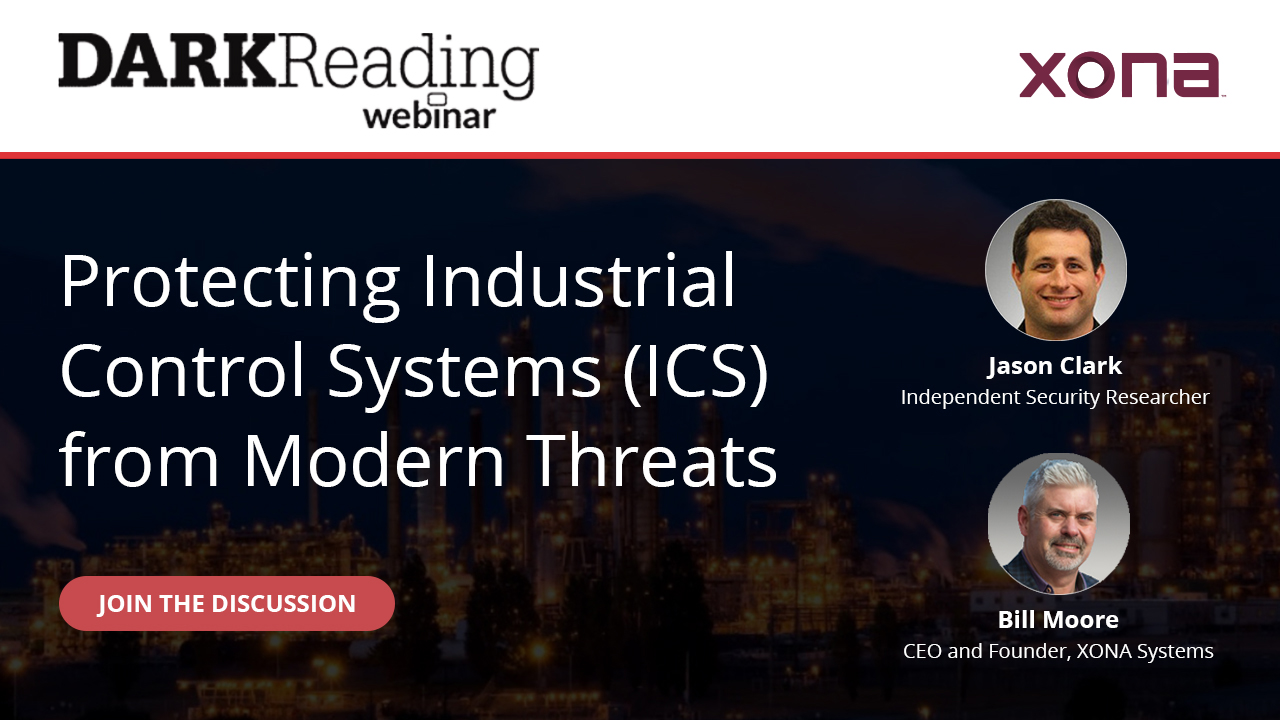 DARKReading webinar

XONA

Protecting Industrial Control Systems (ICS) from Modern Threats

JOIN THE DISCUSSION

Jason Clark
Independent Security Researcher

Bill Moore
CEO and Founder, XONA Systems